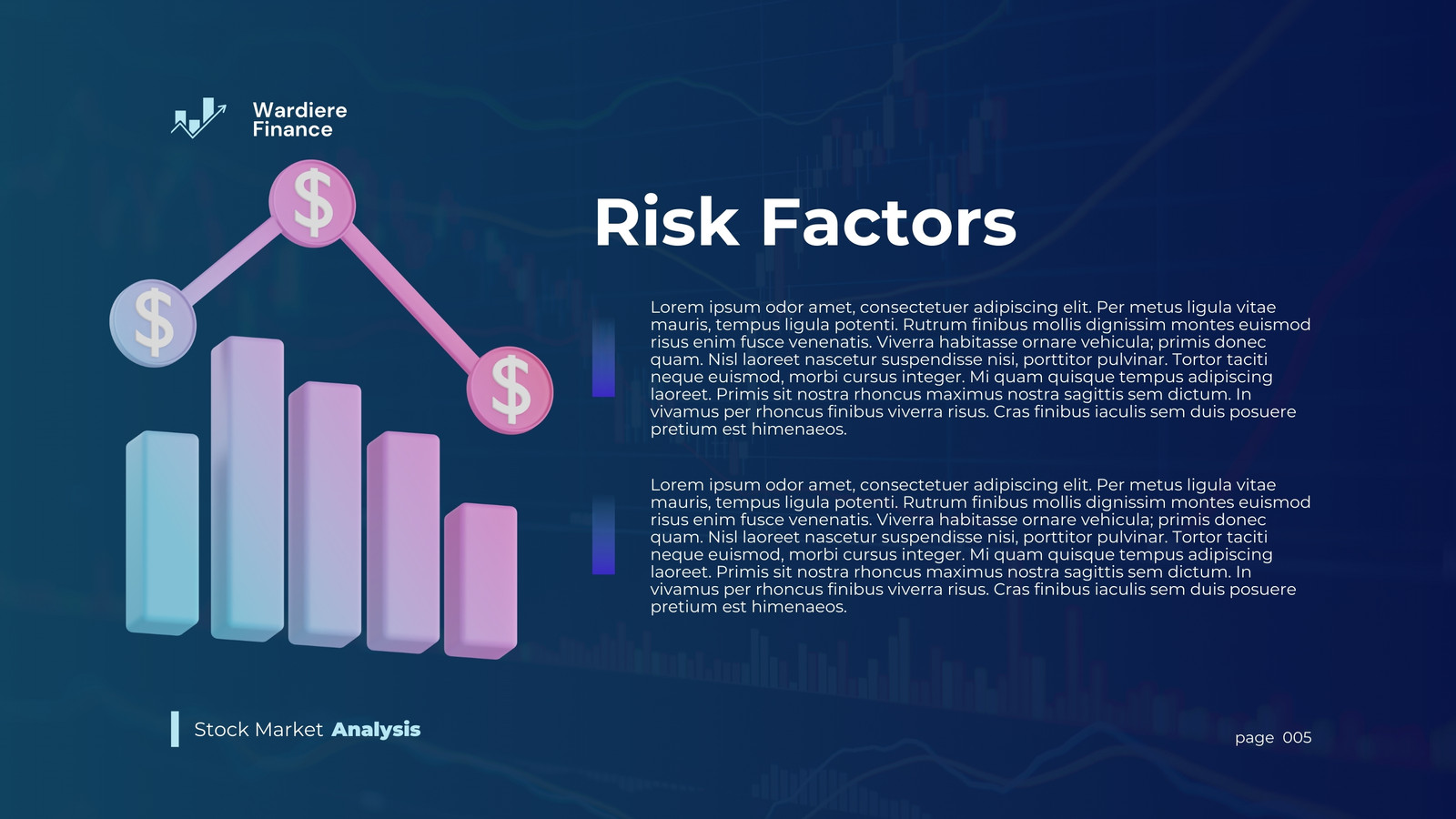 Wardiere Finance

$

$

$

Risk Factors

Lorem ipsum odor amet, consectetuer adipiscing elit. Per metus ligula vitae mauris, tempus ligula potenti. Rutrum finibus mollis dignissim montes euismod risus enim fusce venenatis. Viverra habitasse ornare vehicula; primis donec quam. Nisl laoreet nascetur suspendisse nisi, porttitor pulvinar. Tortor taciti neque euismod, morbi cursus integer. Mi quam quisque tempus adipiscing laoreet. Primis sit nostra rhoncus maximus nostra sagittis sem dictum. In vivamus per rhoncus finibus viverra risus. Cras finibus iaculis sem duis posuere pretium est himenaeos.

Lorem ipsum odor amet, consectetuer adipiscing elit. Per metus ligula vitae mauris, tempus ligula potenti. Rutrum finibus mollis dignissim montes euismod risus enim fusce venenatis. Viverra habitasse ornare vehicula; primis donec quam. Nisl laoreet nascetur suspendisse nisi, porttitor pulvinar. Tortor taciti neque euismod, morbi cursus integer. Mi quam quisque tempus adipiscing laoreet. Primis sit nostra rhoncus maximus nostra sagittis sem dictum. In vivamus per rhoncus finibus viverra risus. Cras finibus iaculis sem duis posuere pretium est himenaeos.

Stock Market Analysis

page 005